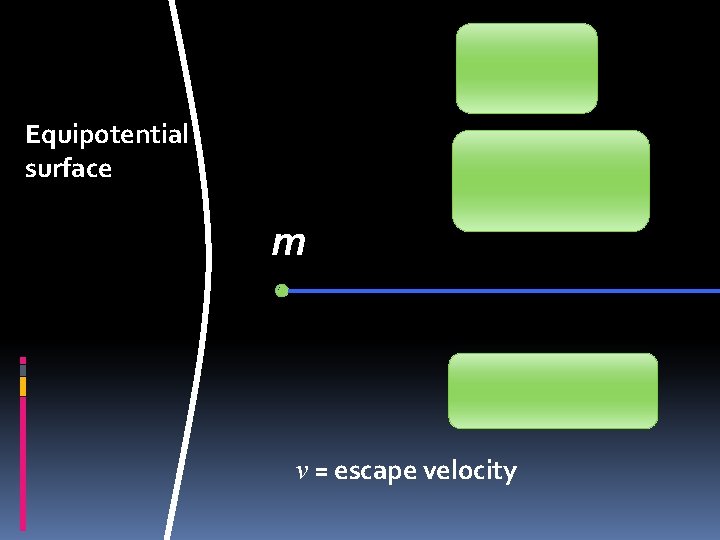 Equipotential surface

$m$

$v$ = escape velocity